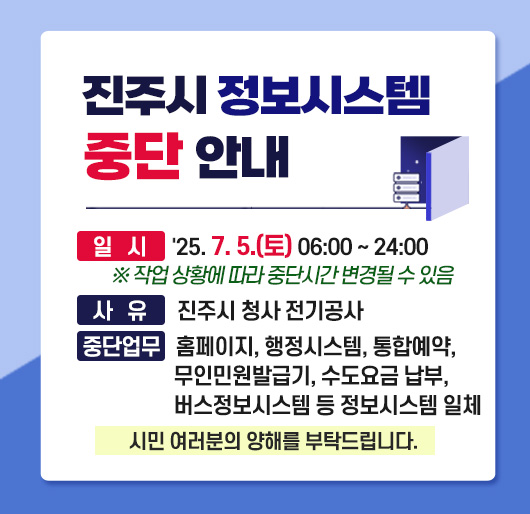 진주시 정보시스템
중단 안내

일 시 '25. 7. 5.(토) 06:00 ~ 24:00
※ 작업 상황에 따라 중단시간 변경될 수 있음

사 유 진주시 청사 전기공사

중단업무 홈페이지, 행정시스템, 통합예약, 무인민원발급기, 수도요금 납부, 버스정보시스템 등 정보시스템 일체

시민 여러분의 양해를 부탁드립니다.